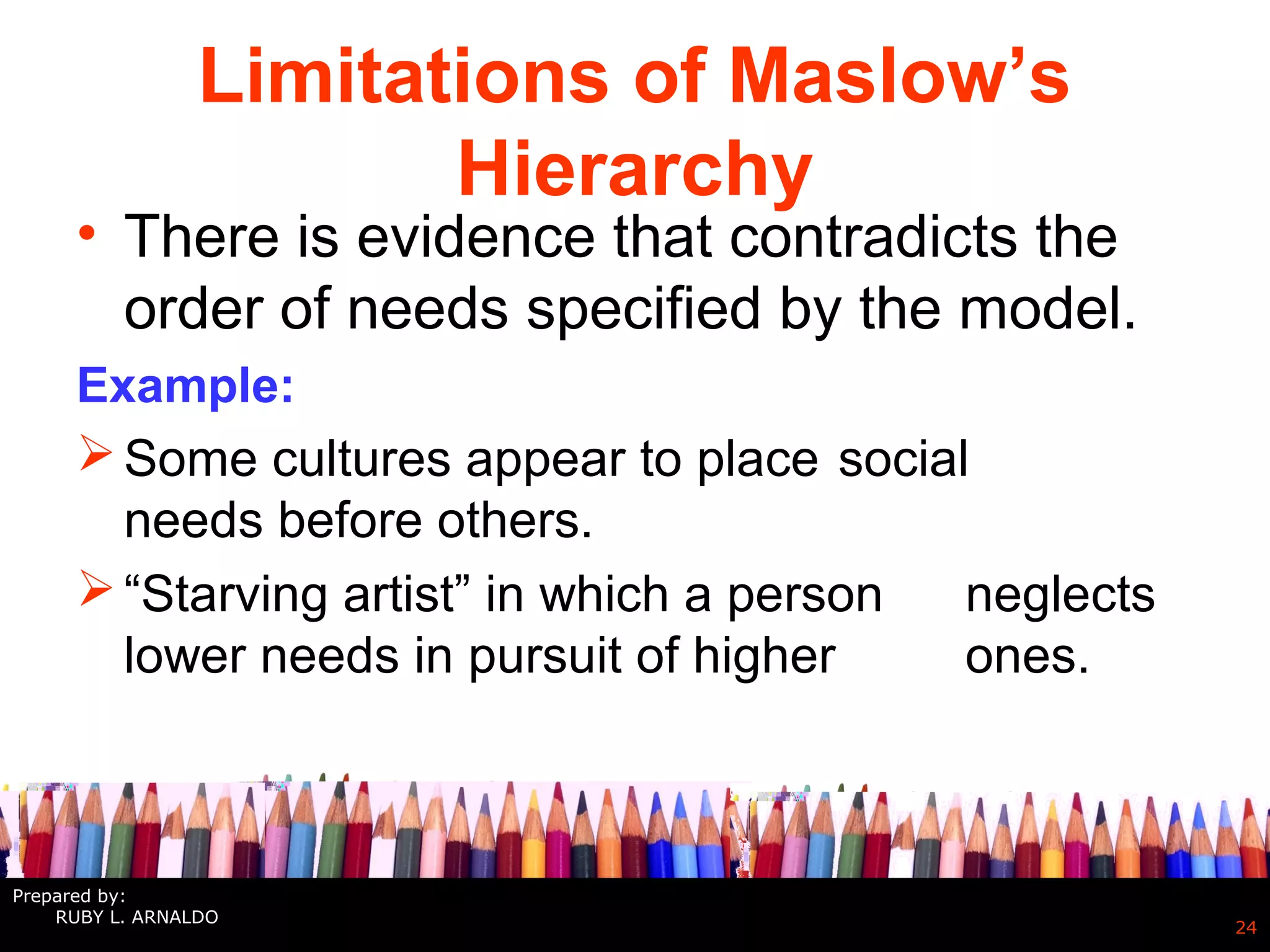 Limitations of Maslow’s Hierarchy

• There is evidence that contradicts the order of needs specified by the model.

Example:

➢ Some cultures appear to place social needs before others.

➢ “Starving artist” in which a person neglects lower needs in pursuit of higher ones.

Prepared by:
RUBY L. ARNALDO

24